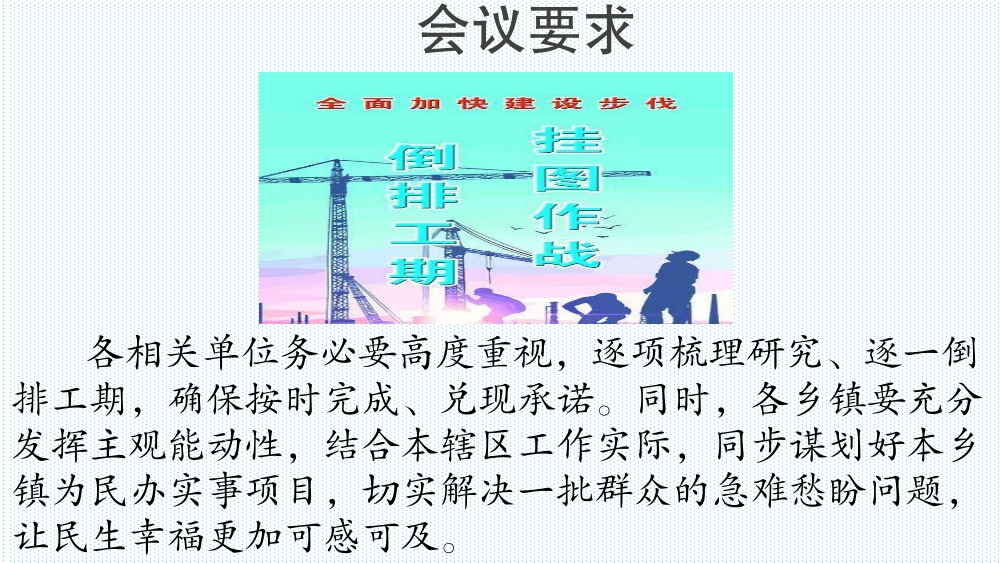 会议要求

全面加快建设步伐

倒排工期

挂图作战

各相关单位务必要高度重视，逐项梳理研究、逐一倒排工期，确保按时完成、兑现承诺。同时，各乡镇要充分发挥主观能动性，结合本辖区工作实际，同步谋划好本乡镇为民办实事项目，切实解决一批群众的急难愁盼问题，让民生幸福更加可感可及。